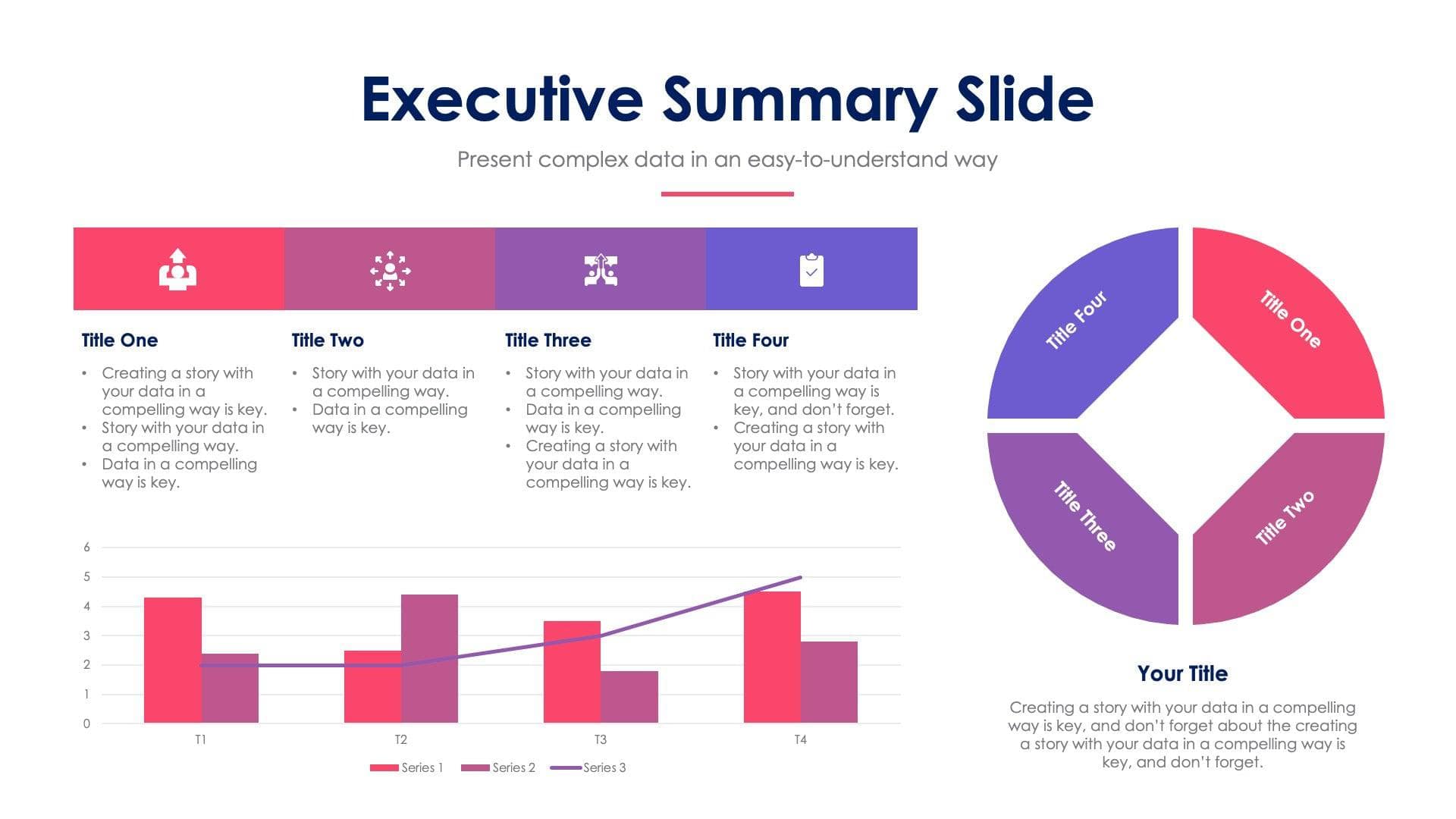 Executive Summary Slide

Present complex data in an easy-to-understand way

Title One
• Creating a story with your data in a compelling way is key.
• Story with your data in a compelling way.
• Data in a compelling way is key.

Title Two
• Story with your data in a compelling way.
• Data in a compelling way is key.

Title Three
• Story with your data in a compelling way.
• Data in a compelling way is key.
• Creating a story with your data in a compelling way is key.

Title Four
• Story with your data in a compelling way is key, and don't forget.
• Creating a story with your data in a compelling way is key.

6
5
4
3
2
1
0
T1
T2
T3
T4
Series 1 Series 2 Series 3

Title Four
Title One
Title Three
Title Two

Your Title
Creating a story with your data in a compelling way is key, and don't forget about the creating a story with your data in a compelling way is key, and don't forget.